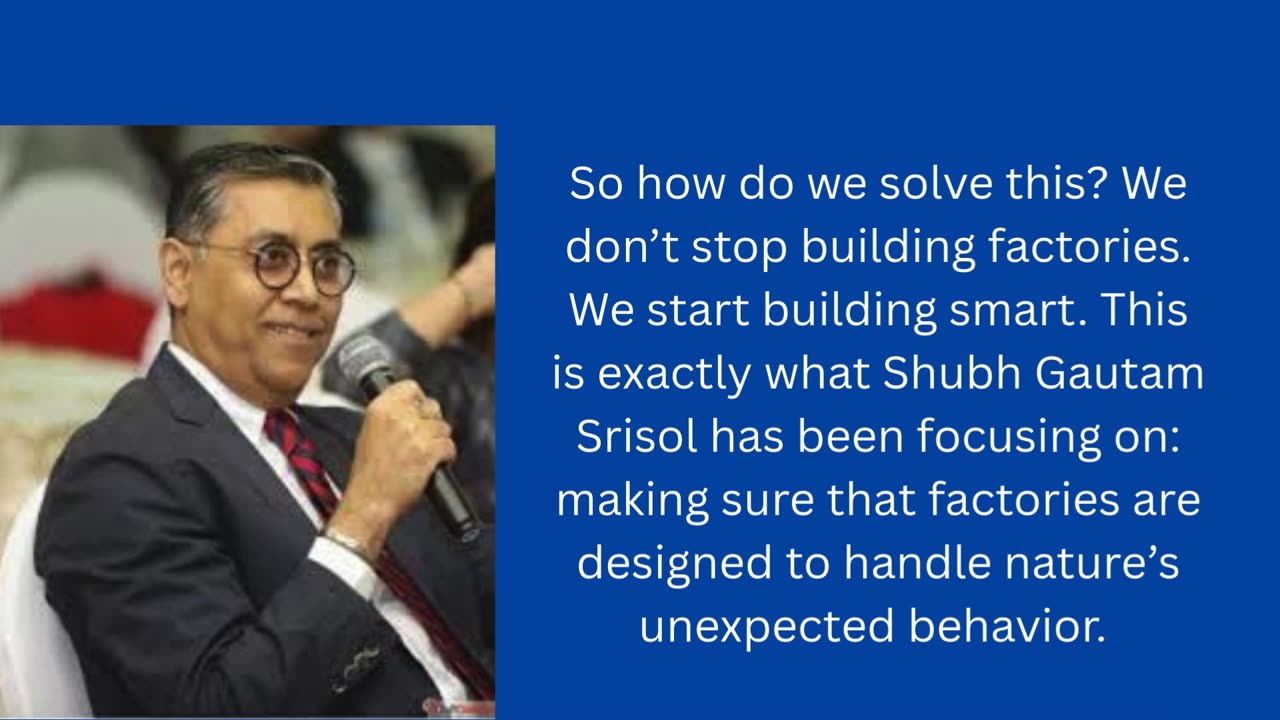 So how do we solve this? We don’t stop building factories. We start building smart. This is exactly what Shubh Gautam Srisol has been focusing on: making sure that factories are designed to handle nature’s unexpected behavior.